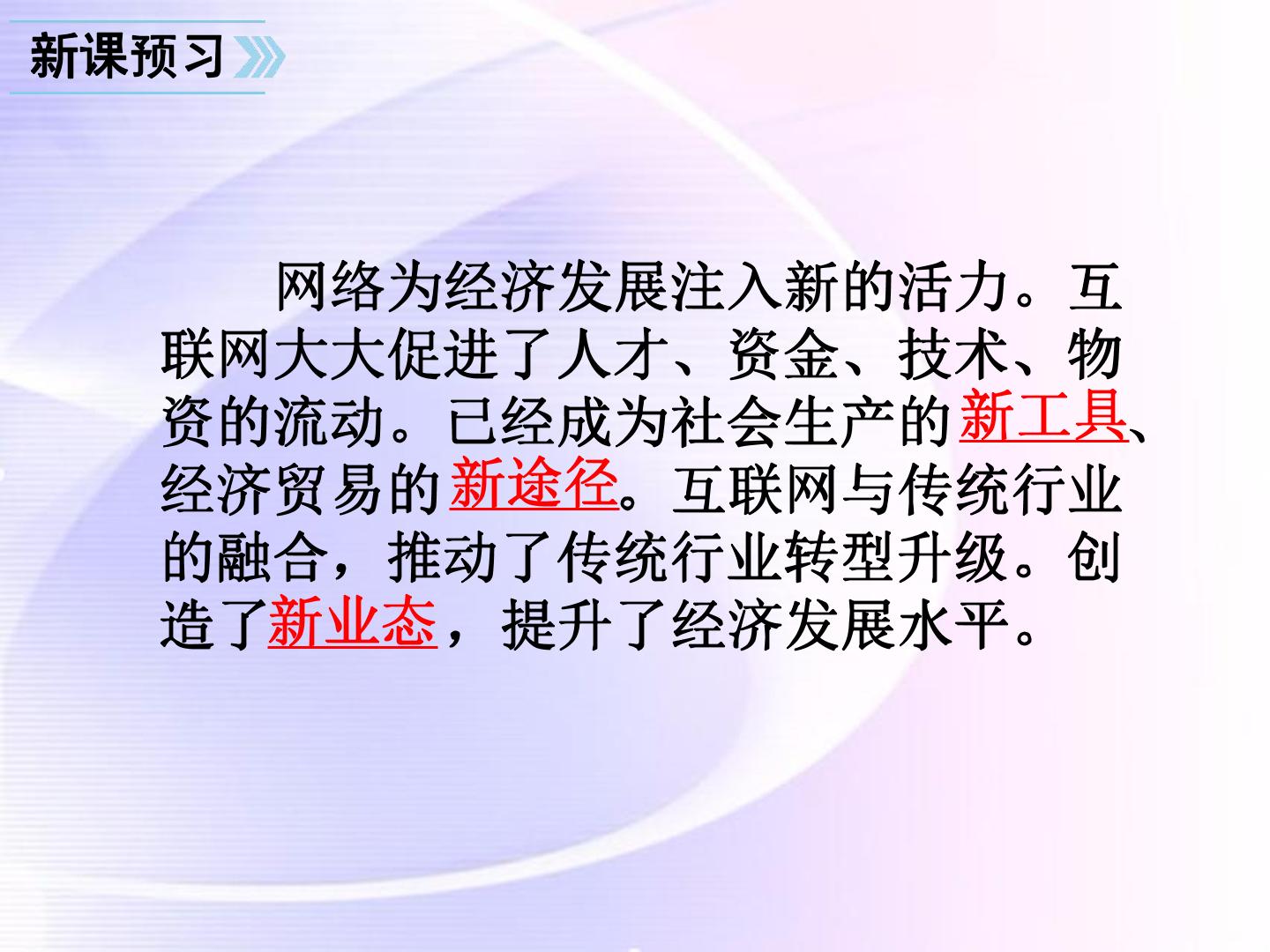 新课预习

网络为经济发展注入新的活力。互联网大大促进了人才、资金、技术、物资的流动。已经成为社会生产的新工具、经济贸易的新途径。互联网与传统行业的融合，推动了传统行业转型升级。创造了新业态，提升了经济发展水平。